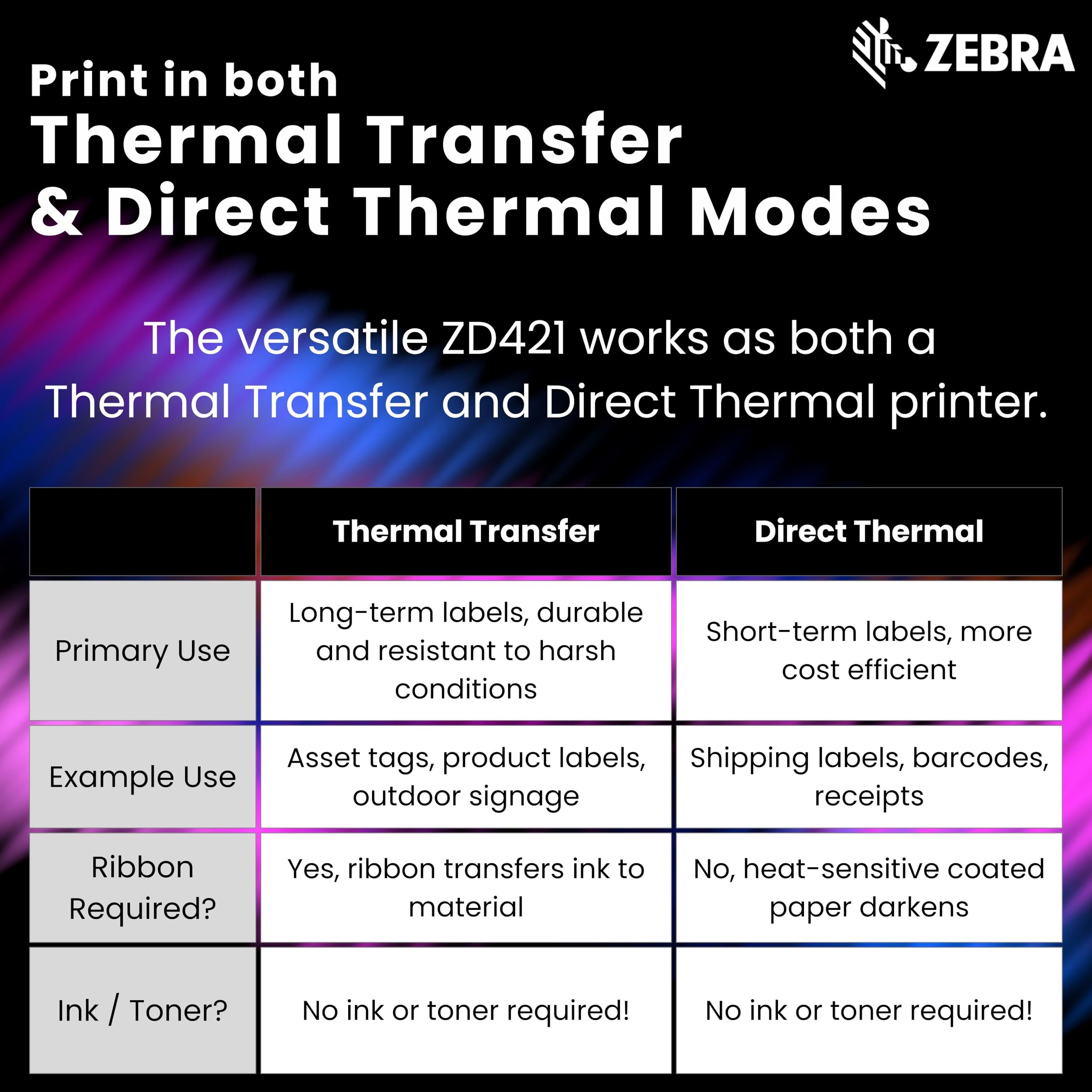 ZEBRA

Print in both
Thermal Transfer
& Direct Thermal Modes

The versatile ZD421 works as both a Thermal Transfer and Direct Thermal printer.

| | Thermal Transfer | Direct Thermal |
|---|---|---|
| Primary Use | Long-term labels, durable and resistant to harsh conditions | Short-term labels, more cost efficient |
| Example Use | Asset tags, product labels, outdoor signage | Shipping labels, barcodes, receipts |
| Ribbon Required? | Yes, ribbon transfers ink to material | No, heat-sensitive coated paper darkens |
| Ink / Toner? | No ink or toner required! | No ink or toner required! |